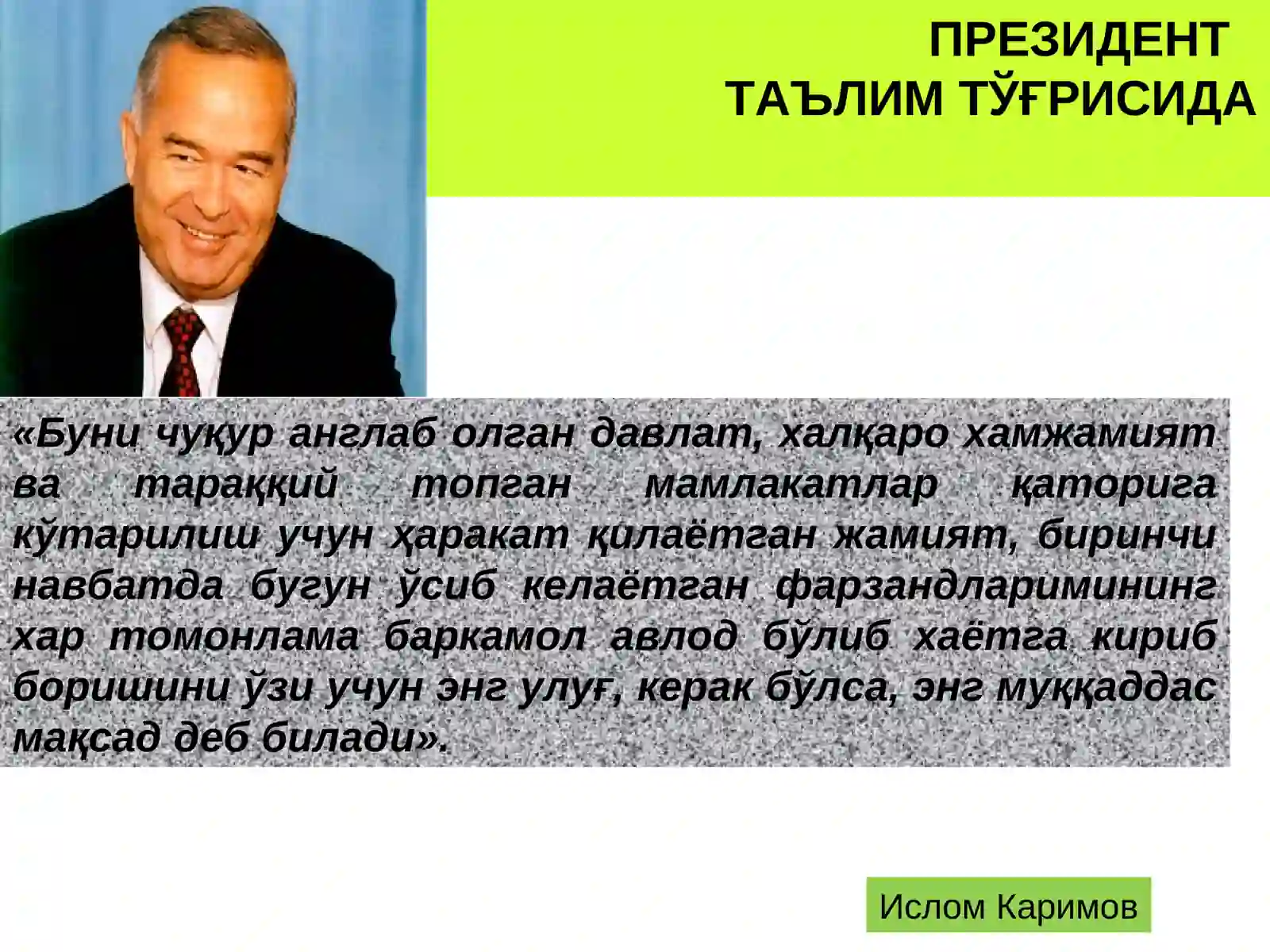 ПРЕЗИДЕНТ
ТАЪЛИМ ТЎҒРИСИДА

«Буни чуқур англаб олган давлат, халқаро хамжамият ва тараққий топган мамлакатлар қаторига кўтарилиш учун ҳаракат қилаётган жамият, биринчи навбатда бугун ўсиб келаётган фарзандларимининг хар томонлама баркамол авлод бўлиб хаётга кириб боришини ўзи учун энг улуғ, керак бўлса, энг муққаддас мақсад деб билади».

Ислом Каримов